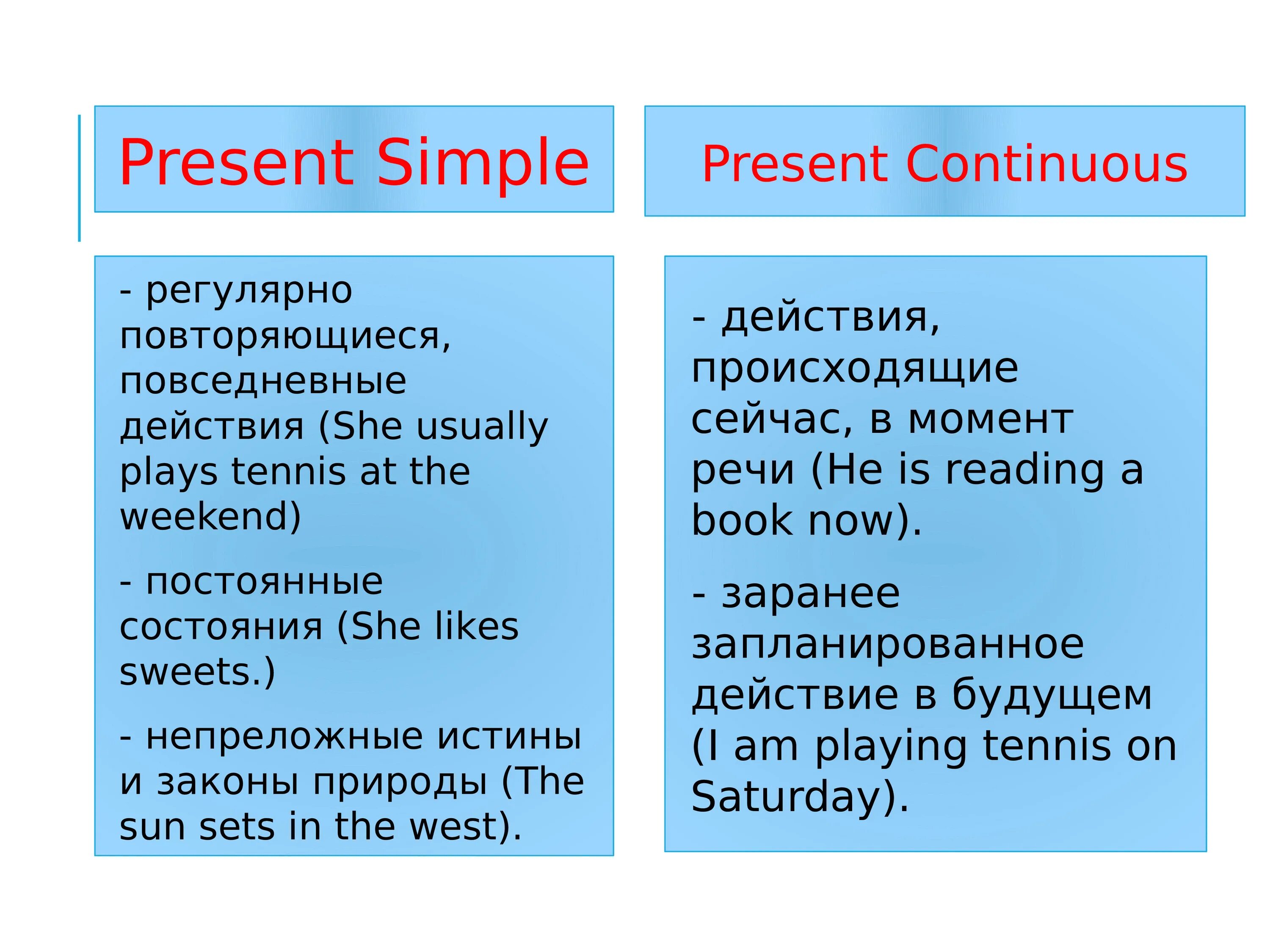 Present Simple

- регулярно повторяющиеся, повседневные действия (She usually plays tennis at the weekend)

- постоянные состояния (She likes sweets.)

- непреложные истины и законы природы (The sun sets in the west).

Present Continuous

- действия, происходящие сейчас, в момент речи (He is reading a book now).

- заранее запланированное действие в будущем (I am playing tennis on Saturday).